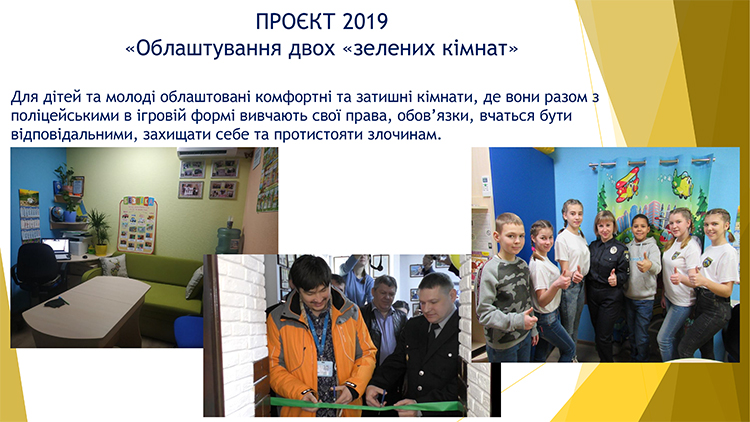 ПРОЄКТ 2019
«Облаштування двох «зелених кімнат»

Для дітей та молоді облаштовані комфортні та затишні кімнати, де вони разом з поліцейськими в ігровій формі вивчають свої права, обов'язки, вчаться бути відповідальними, захищати себе та протистояти злочинам.